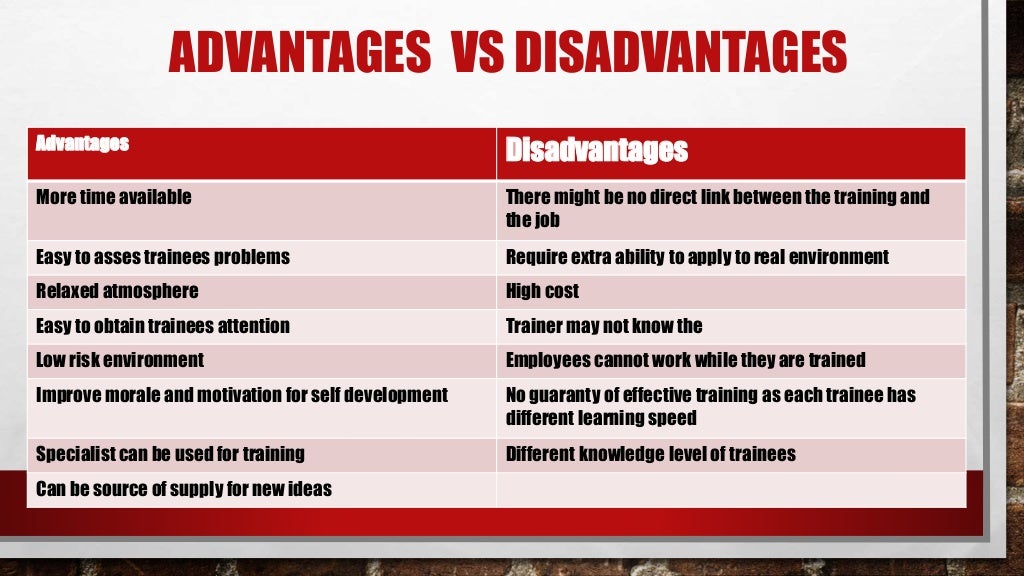 ADVANTAGES VS DISADVANTAGES

| Advantages | Disadvantages |
|---|---|
| More time available | There might be no direct link between the training and the job |
| Easy to asses trainees problems | Require extra ability to apply to real environment |
| Relaxed atmosphere | High cost |
| Easy to obtain trainees attention | Trainer may not know the |
| Low risk environment | Employees cannot work while they are trained |
| Improve morale and motivation for self development | No guaranty of effective training as each trainee has different learning speed |
| Specialist can be used for training | Different knowledge level of trainees |
| Can be source of supply for new ideas | |